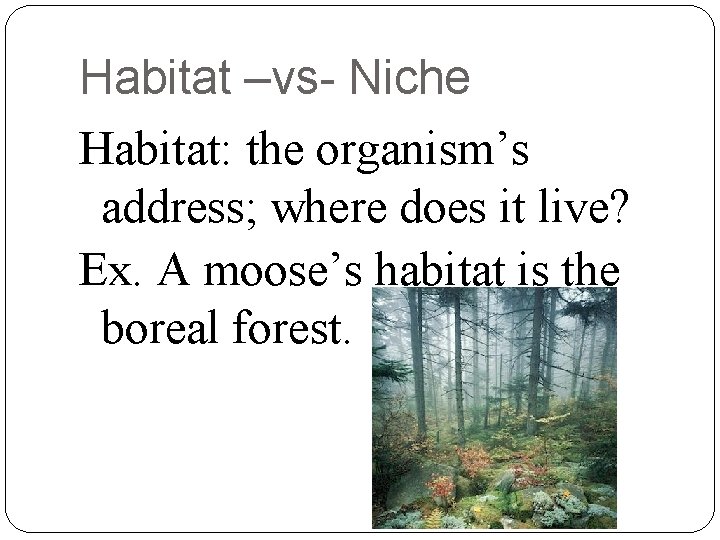 Habitat –vs- Niche

Habitat: the organism’s address; where does it live?

Ex. A moose’s habitat is the boreal forest.